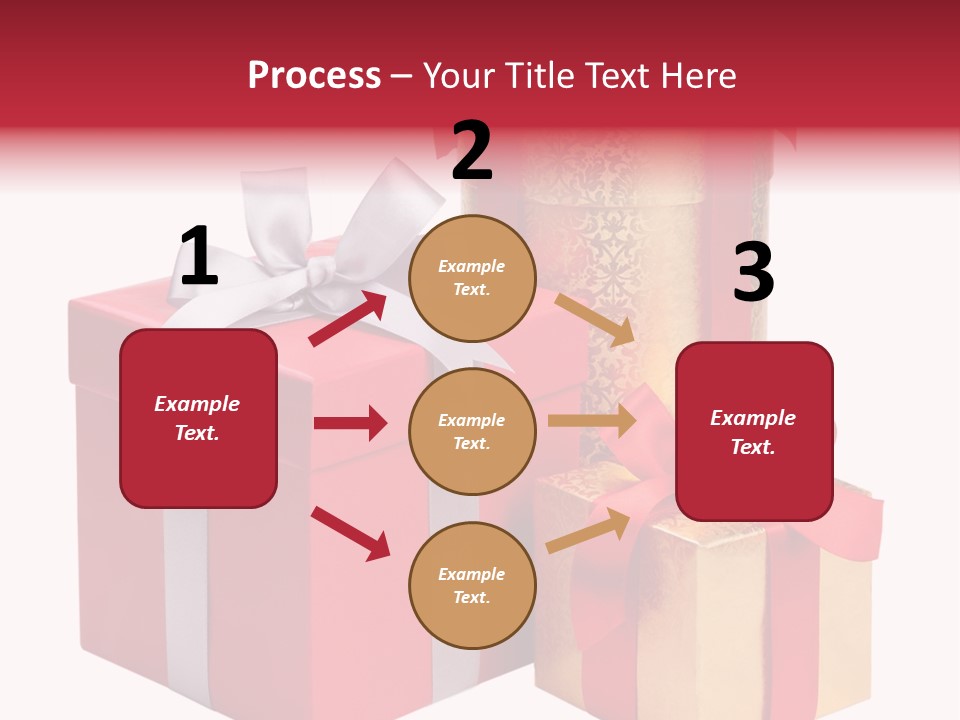 Process – Your Title Text Here

1

Example Text.

2

Example Text.

Example Text.

Example Text.

3

Example Text.